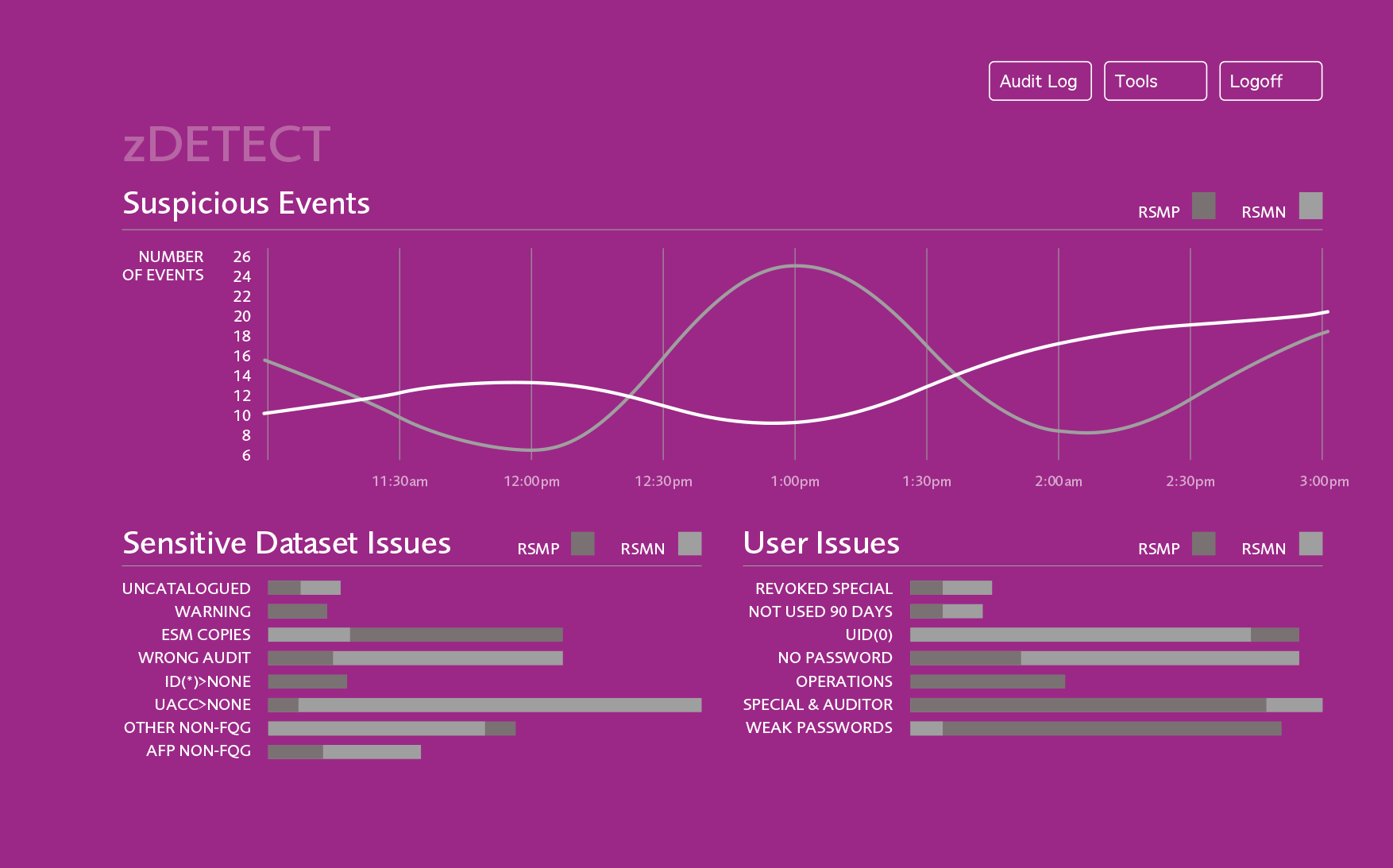 Audit Log Tools Logoff

zDETECT

Suspicious Events

RSMP RSMN

NUMBER OF EVENTS

26
24
22
20
18
16
14
12
10
8
6

11:30am 12:00pm 12:30pm 1:00pm 1:30pm 2:00am 2:30pm 3:00pm

Sensitive Dataset Issues

RSMP RSMN

UNCATALOGUED
WARNING
ESM COPIES
WRONG AUDIT
ID(*)>NONE
UACC>NONE
OTHER NON-FQG
AFP NON-FQG

User Issues

RSMP RSMN

REVOKED SPECIAL
NOT USED 90 DAYS
UID(0)
NO PASSWORD
OPERATIONS
SPECIAL & AUDITOR
WEAK PASSWORDS